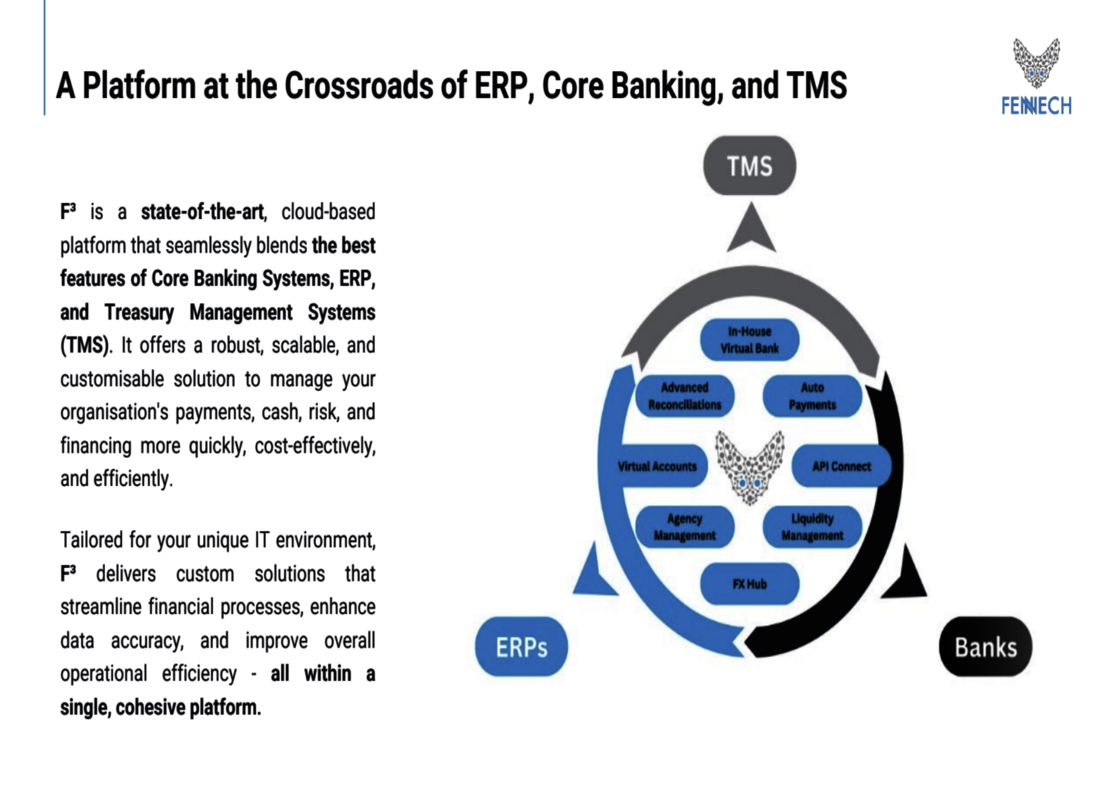 A Platform at the Crossroads of ERP, Core Banking, and TMS

FENNECH

F³ is a state-of-the-art, cloud-based platform that seamlessly blends the best features of Core Banking Systems, ERP, and Treasury Management Systems (TMS). It offers a robust, scalable, and customisable solution to manage your organisation's payments, cash, risk, and financing more quickly, cost-effectively, and efficiently.

Tailored for your unique IT environment, F³ delivers custom solutions that streamline financial processes, enhance data accuracy, and improve overall operational efficiency - all within a single, cohesive platform.

TMS

In-House Virtual Bank

Advanced Reconciliations

Auto Payments

Virtual Accounts

API Connect

Agency Management

Liquidity Management

FX Hub

ERPs

Banks